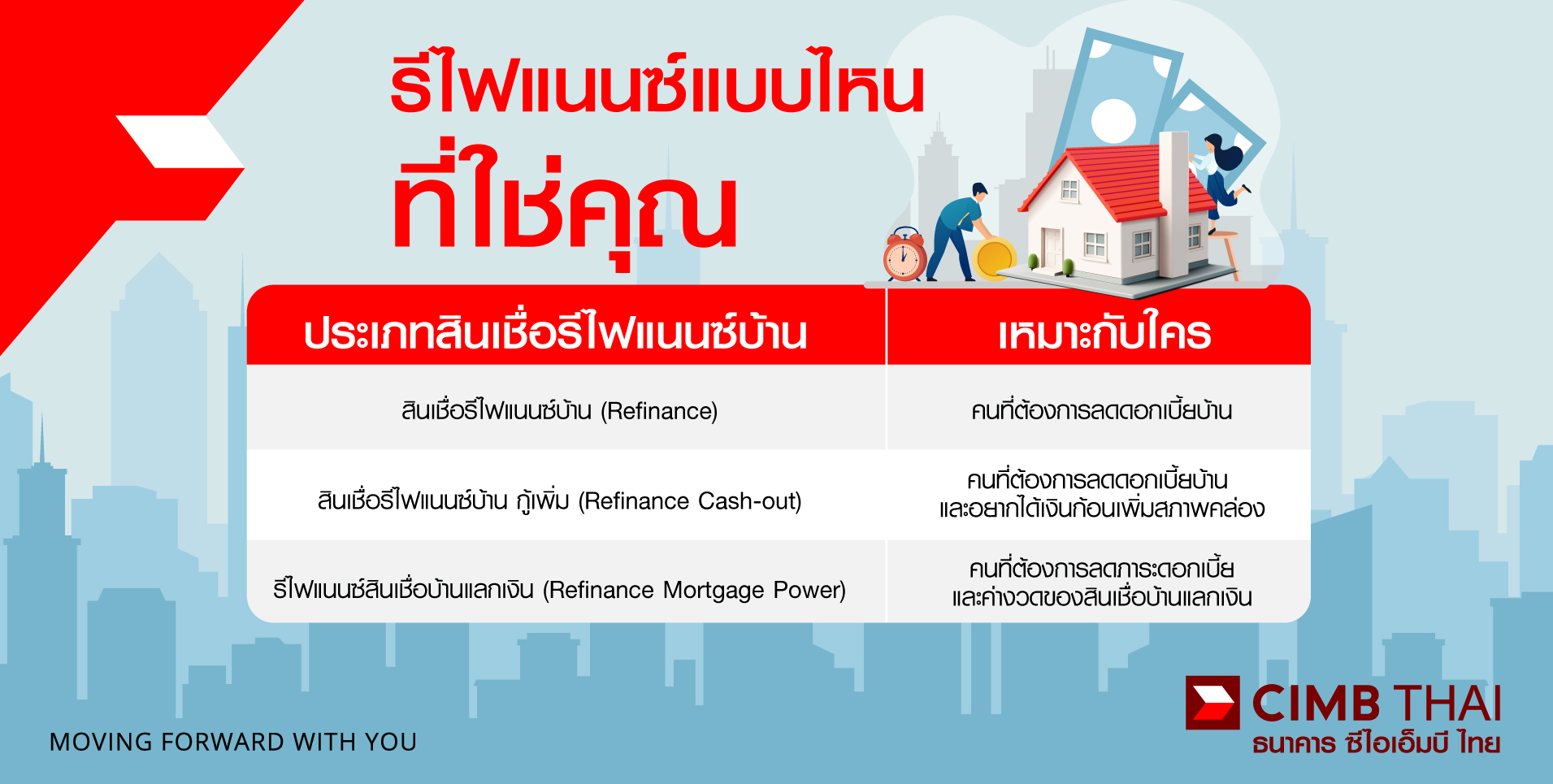 รีไฟแนนซ์แบบไหน
ที่ใช่คุณ

| ประเภทสินเชื่อรีไฟแนนซ์บ้าน | เหมาะกับใคร |
|---|---|
| สินเชื่อรีไฟแนนซ์บ้าน (Refinance) | คนที่ต้องการลดดอกเบี้ยบ้าน |
| สินเชื่อรีไฟแนนซ์บ้าน กู้เพิ่ม (Refinance Cash-out) | คนที่ต้องการลดดอกเบี้ยบ้าน และอยากได้เงินก้อนเพิ่มสภาพคล่อง |
| รีไฟแนนซ์สินเชื่อบ้านแลกเงิน (Refinance Mortgage Power) | คนที่ต้องการลดภาระดอกเบี้ย และค่างวดของสินเชื่อบ้านแลกเงิน |

MOVING FORWARD WITH YOU

CIMB THAI
ธนาคาร ซีไอเอ็มบี ไทย